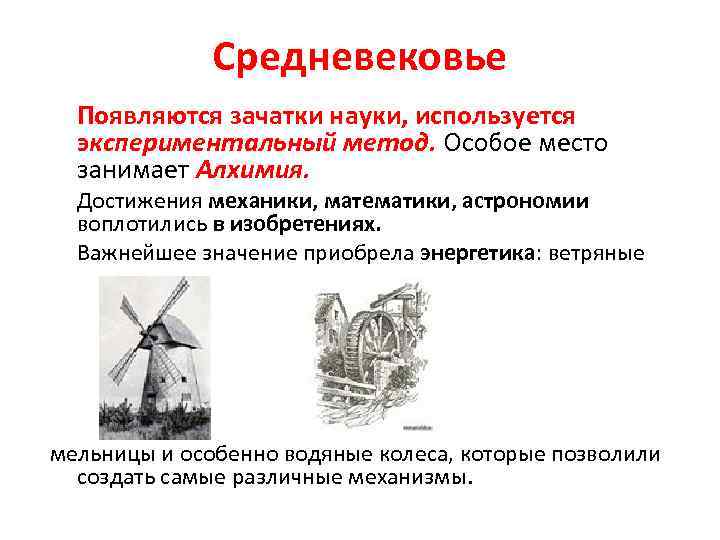 Средневековье

Появляются зачатки науки, используется экспериментальный метод. Особое место занимает Алхимия.

Достижения механики, математики, астрономии воплотились в изобретениях.

Важнейшее значение приобрела энергетика: ветряные

мельницы и особенно водяные колеса, которые позволили создать самые различные механизмы.